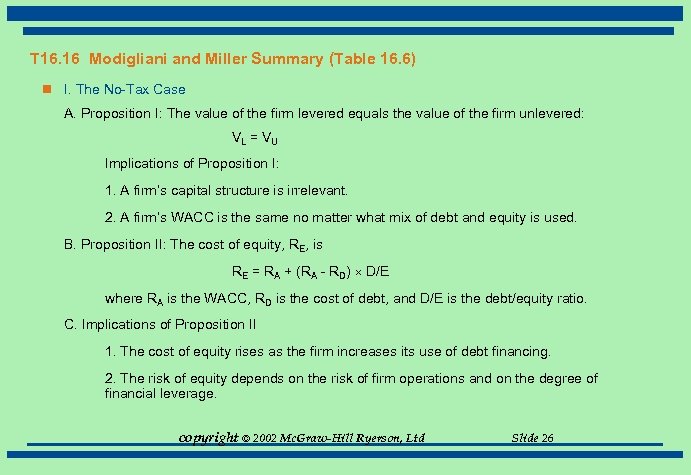 T16.16 Modigliani and Miller Summary (Table 16.6)

I. The No-Tax Case

A. Proposition I: The value of the firm levered equals the value of the firm unlevered:

$V_L = V_U$

Implications of Proposition I:

1. A firm's capital structure is irrelevant.

2. A firm's WACC is the same no matter what mix of debt and equity is used.

B. Proposition II: The cost of equity, $R_E$, is

$R_E = R_A + (R_A - R_D) \times D/E$

where $R_A$ is the WACC, $R_D$ is the cost of debt, and D/E is the debt/equity ratio.

C. Implications of Proposition II

1. The cost of equity rises as the firm increases its use of debt financing.

2. The risk of equity depends on the risk of firm operations and on the degree of financial leverage.

copyright © 2002 McGraw-Hill Ryerson, Ltd Slide 26